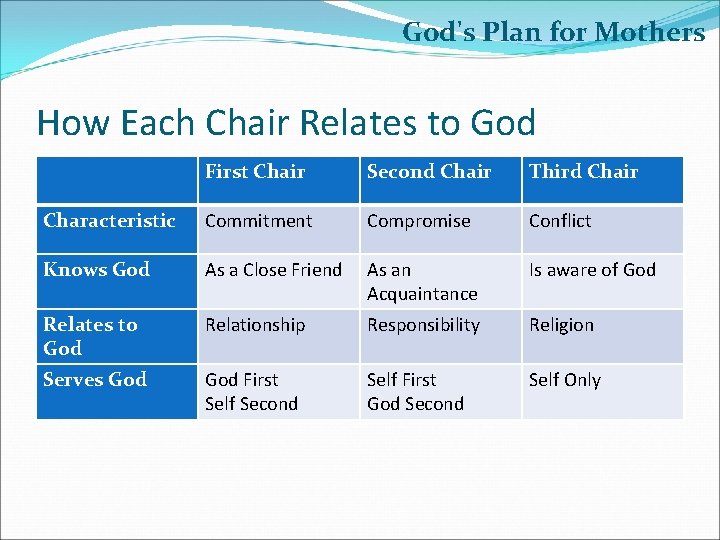 God's Plan for Mothers

How Each Chair Relates to God

| | First Chair | Second Chair | Third Chair |
|---|---|---|---|
| Characteristic | Commitment | Compromise | Conflict |
| Knows God | As a Close Friend | As an Acquaintance | Is aware of God |
| Relates to God | Relationship | Responsibility | Religion |
| Serves God | God First Self Second | Self First God Second | Self Only |